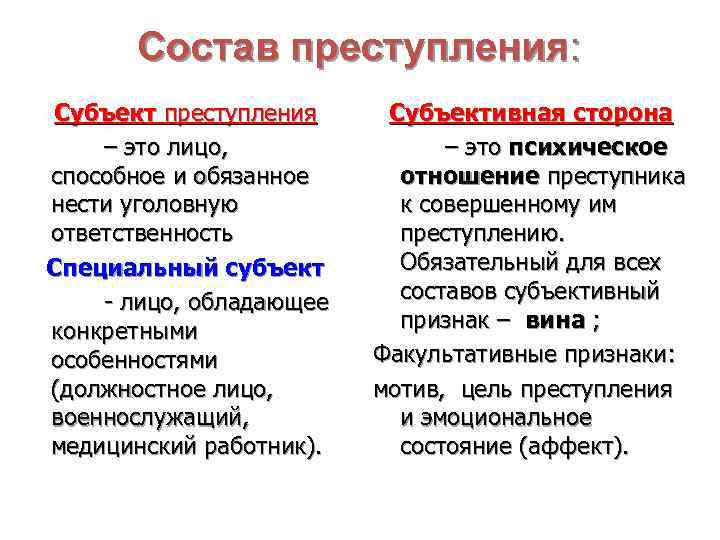 Состав преступления:

Субъект преступления – это лицо, способное и обязанное нести уголовную ответственность

Специальный субъект - лицо, обладающее конкретными особенностями (должностное лицо, военнослужащий, медицинский работник).

Субъективная сторона – это психическое отношение преступника к совершенному им преступлению. Обязательный для всех составов субъективный признак – вина ;

Факультативные признаки:

мотив, цель преступления и эмоциональное состояние (аффект).